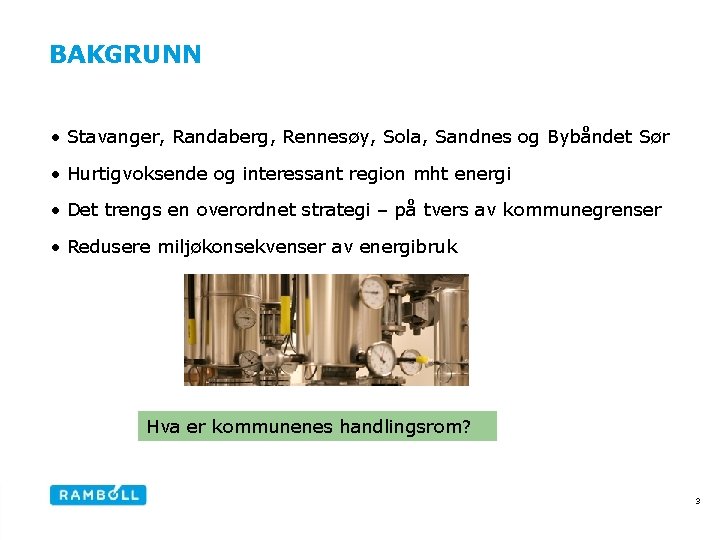 BAKGRUNN

• Stavanger, Randaberg, Rennesøy, Sola, Sandnes og Bybåndet Sør

• Hurtigvoksende og interessant region mht energi

• Det trengs en overordnet strategi – på tvers av kommunegrenser

• Redusere miljøkonsekvenser av energibruk

Hva er kommunenes handlingsrom?

RAMBOLL

3